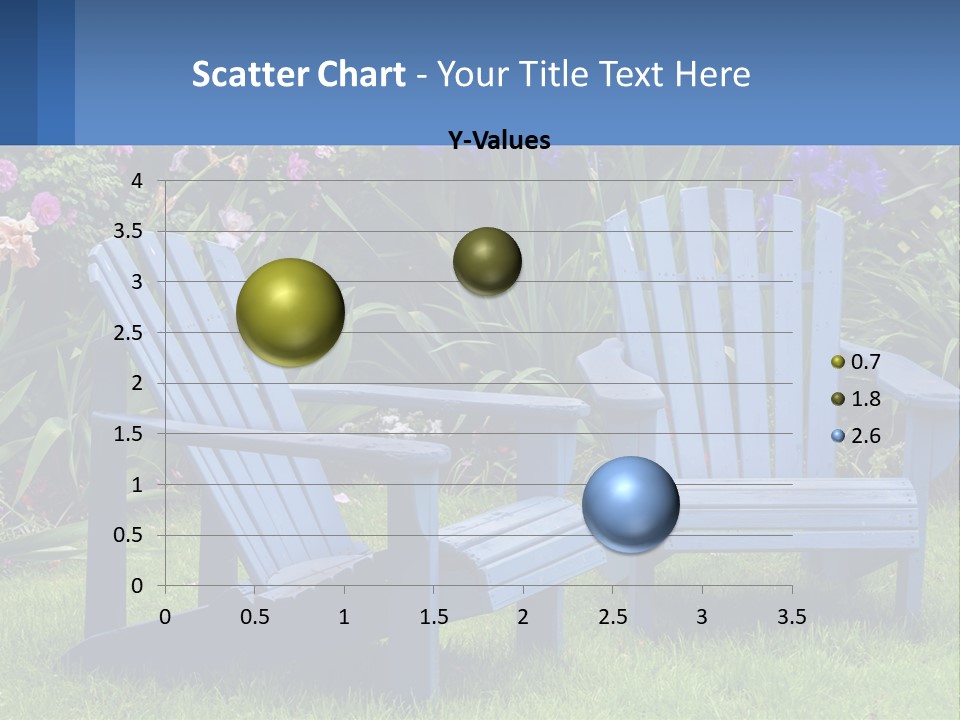 Scatter Chart - Your Title Text Here

Y-Values

4
3.5
3
2.5
2
1.5
1
0.5
0

0 0.5 1 1.5 2 2.5 3 3.5

0.7
1.8
2.6